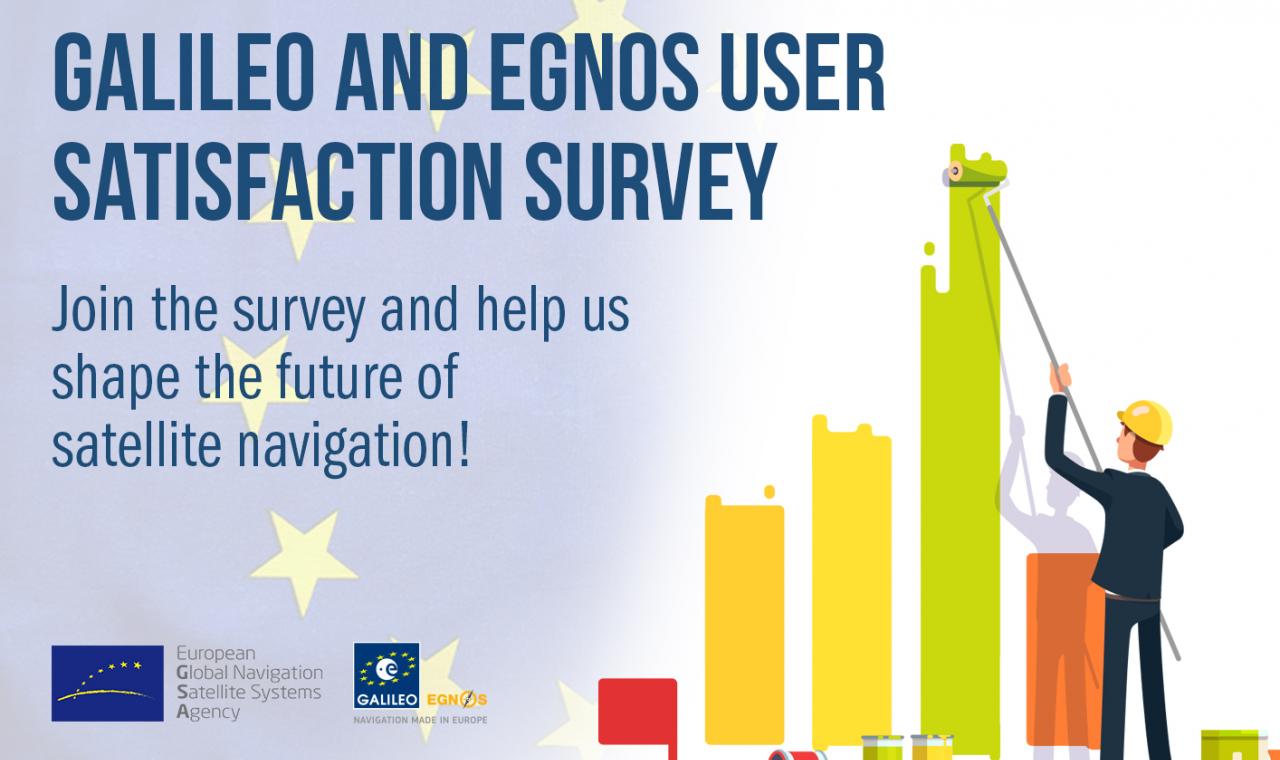 GALILEO AND EGNOS USER SATISFACTION SURVEY

Join the survey and help us shape the future of satellite navigation!

European Global Navigation Satellite Systems Agency

GALILEO EGNOS
NAVIGATION MADE IN EUROPE